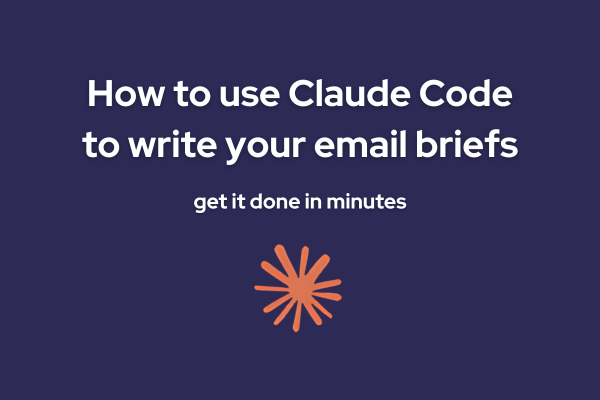 How to use Claude Code to write your email briefs

get it done in minutes